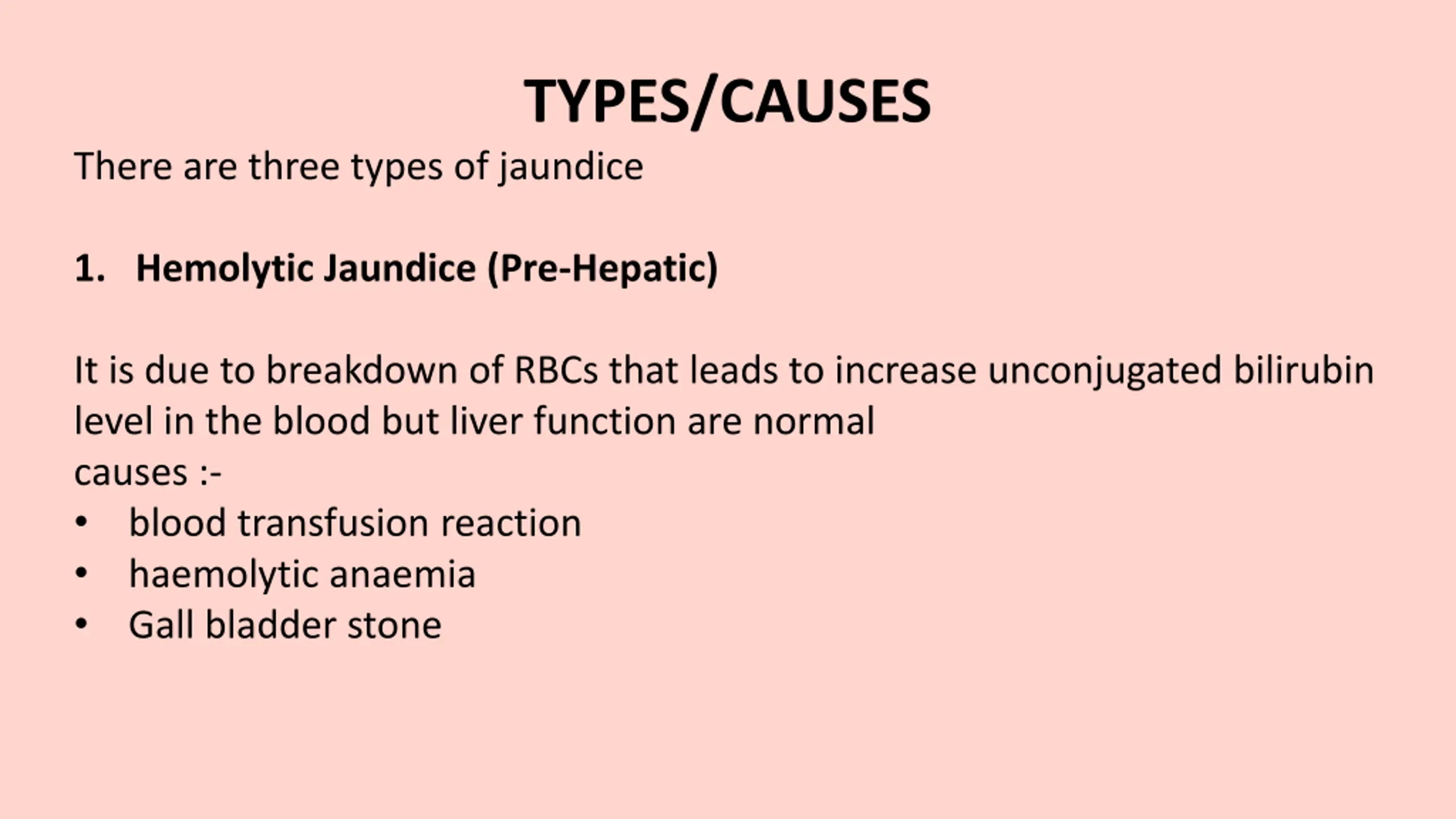 TYPES/CAUSES

There are three types of jaundice

1. Hemolytic Jaundice (Pre-Hepatic)

It is due to breakdown of RBCs that leads to increase unconjugated bilirubin level in the blood but liver function are normal
causes :-
• blood transfusion reaction
• haemolytic anaemia
• Gall bladder stone